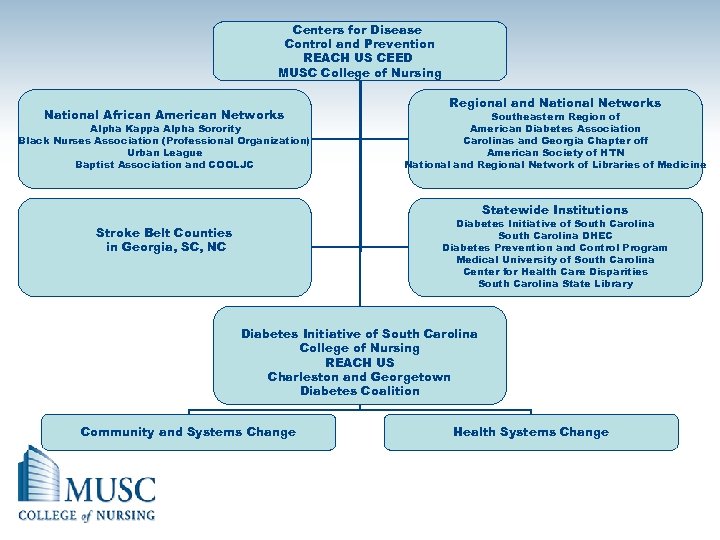 Centers for Disease
Control and Prevention
REACH US CEED
MUSC College of Nursing

National African American Networks
Alpha Kappa Alpha Sorority
Black Nurses Association (Professional Organization)
Urban League
Baptist Association and COOLJC

Regional and National Networks
Southeastern Region of
American Diabetes Association
Carolinas and Georgia Chapter off
American Society of HTN
National and Regional Network of Libraries of Medicine

Stroke Belt Counties
in Georgia, SC, NC

Statewide Institutions
Diabetes Initiative of South Carolina
South Carolina DHEC
Diabetes Prevention and Control Program
Medical University of South Carolina
Center for Health Care Disparities
South Carolina State Library

Diabetes Initiative of South Carolina
College of Nursing
REACH US
Charleston and Georgetown
Diabetes Coalition

Community and Systems Change

Health Systems Change

MUSC
COLLEGE of NURSING